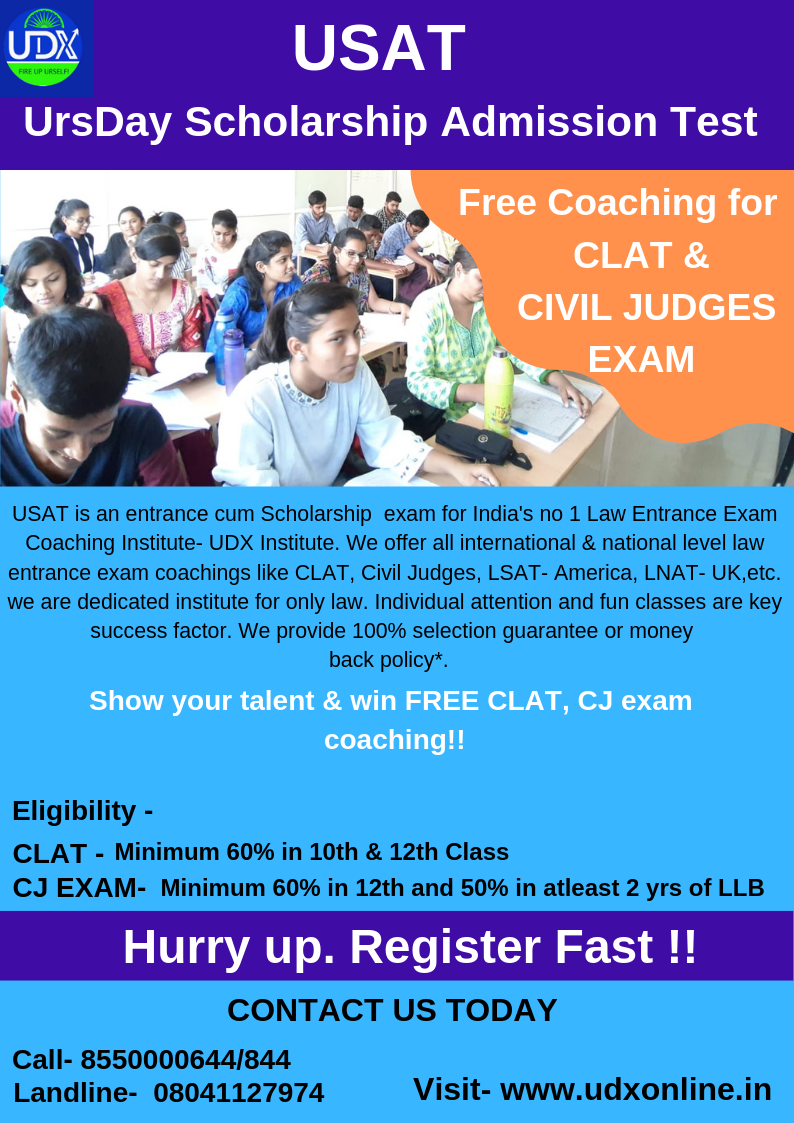 UDX
FIRE UP URSELF!

USAT

UrsDay Scholarship Admission Test

Free Coaching for CLAT & CIVIL JUDGES EXAM

USAT is an entrance cum Scholarship exam for India's no 1 Law Entrance Exam Coaching Institute- UDX Institute. We offer all international & national level law entrance exam coachings like CLAT, Civil Judges, LSAT- America, LNAT- UK,etc. we are dedicated institute for only law. Individual attention and fun classes are key success factor. We provide 100% selection guarantee or money back policy*.

Show your talent & win FREE CLAT, CJ exam coaching!!

Eligibility -

CLAT - Minimum 60% in 10th & 12th Class

CJ EXAM- Minimum 60% in 12th and 50% in atleast 2 yrs of LLB

Hurry up. Register Fast !!

CONTACT US TODAY

Call- 8550000644/844

Landline- 08041127974

Visit- www.udxonline.in